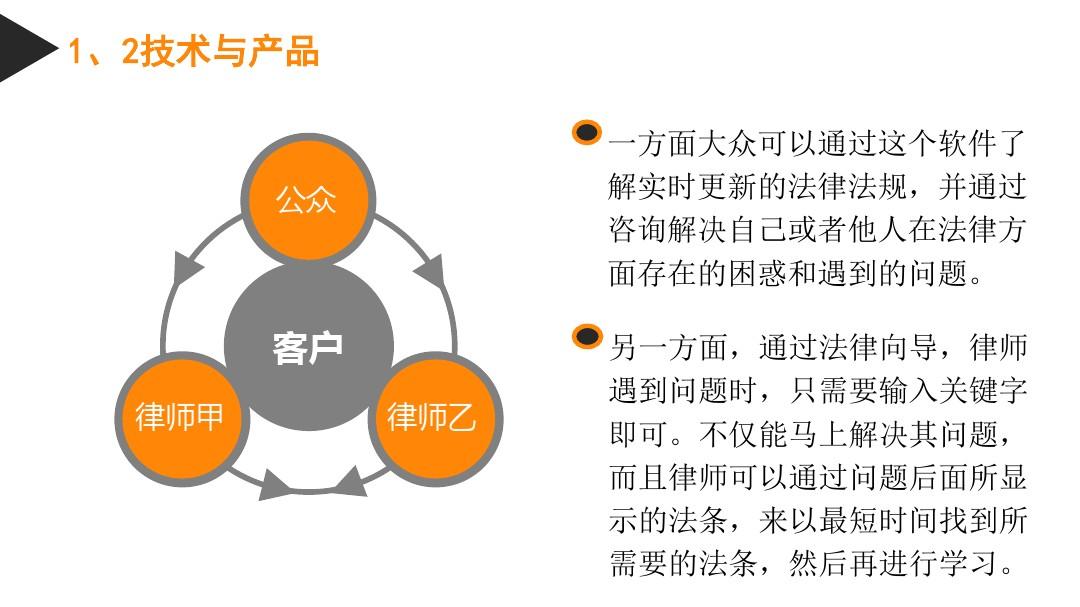 1、2技术与产品

公众

客户

律师甲

律师乙

一方面大众可以通过这个软件了解实时更新的法律法规，并通过咨询解决自己或者他人在法律方面存在的困惑和遇到的问题。

另一方面，通过法律向导，律师遇到问题时，只需要输入关键字即可。不仅能马上解决其问题，而且律师可以通过问题后面所显示的法条，来以最短时间找到所需要的法条，然后再进行学习。